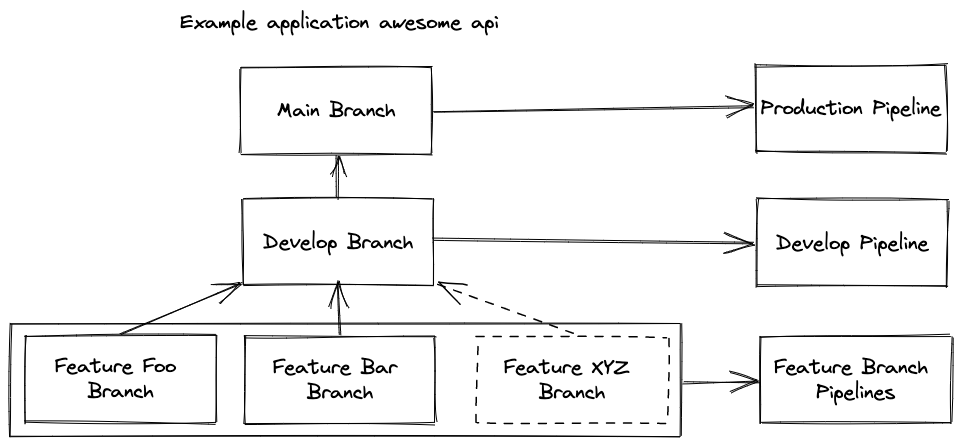 Example application awesome api

Main Branch

Production Pipeline

Develop Branch

Develop Pipeline

Feature Foo Branch

Feature Bar Branch

Feature XYZ Branch

Feature Branch Pipelines